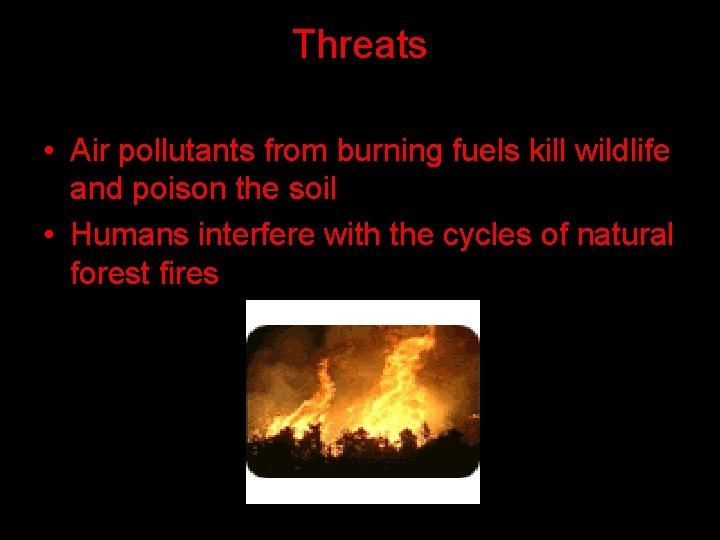 Threats

• Air pollutants from burning fuels kill wildlife and poison the soil
• Humans interfere with the cycles of natural forest fires